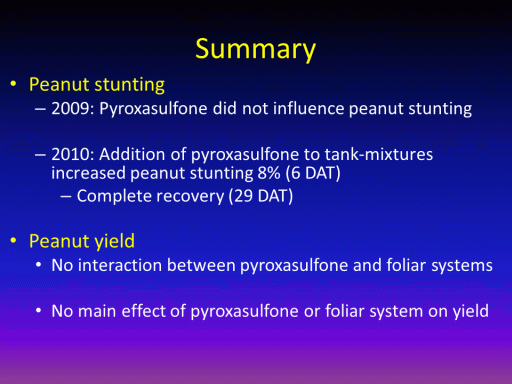 Summary

• Peanut stunting
– 2009: Pyroxasulfone did not influence peanut stunting

– 2010: Addition of pyroxasulfone to tank-mixtures increased peanut stunting 8% (6 DAT)
– Complete recovery (29 DAT)

• Peanut yield
• No interaction between pyroxasulfone and foliar systems

• No main effect of pyroxasulfone or foliar system on yield